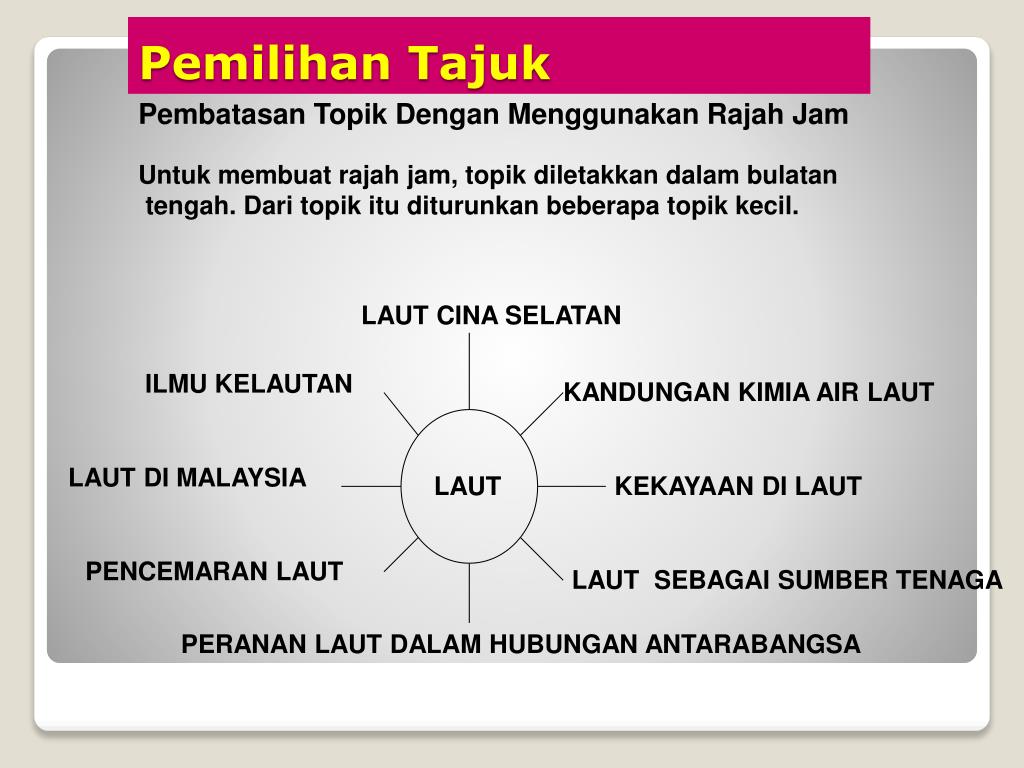 Pemilihan Tajuk

Pembatasan Topik Dengan Menggunakan Rajah Jam

Untuk membuat rajah jam, topik diletakkan dalam bulatan tengah. Dari topik itu diturunkan beberapa topik kecil.

LAUT CINA SELATAN

ILMU KELAUTAN

KANDUNGAN KIMIA AIR LAUT

LAUT DI MALAYSIA

LAUT

KEKAYAAN DI LAUT

PENCEMARAN LAUT

LAUT SEBAGAI SUMBER TENAGA

PERANAN LAUT DALAM HUBUNGAN ANTARABANGSA